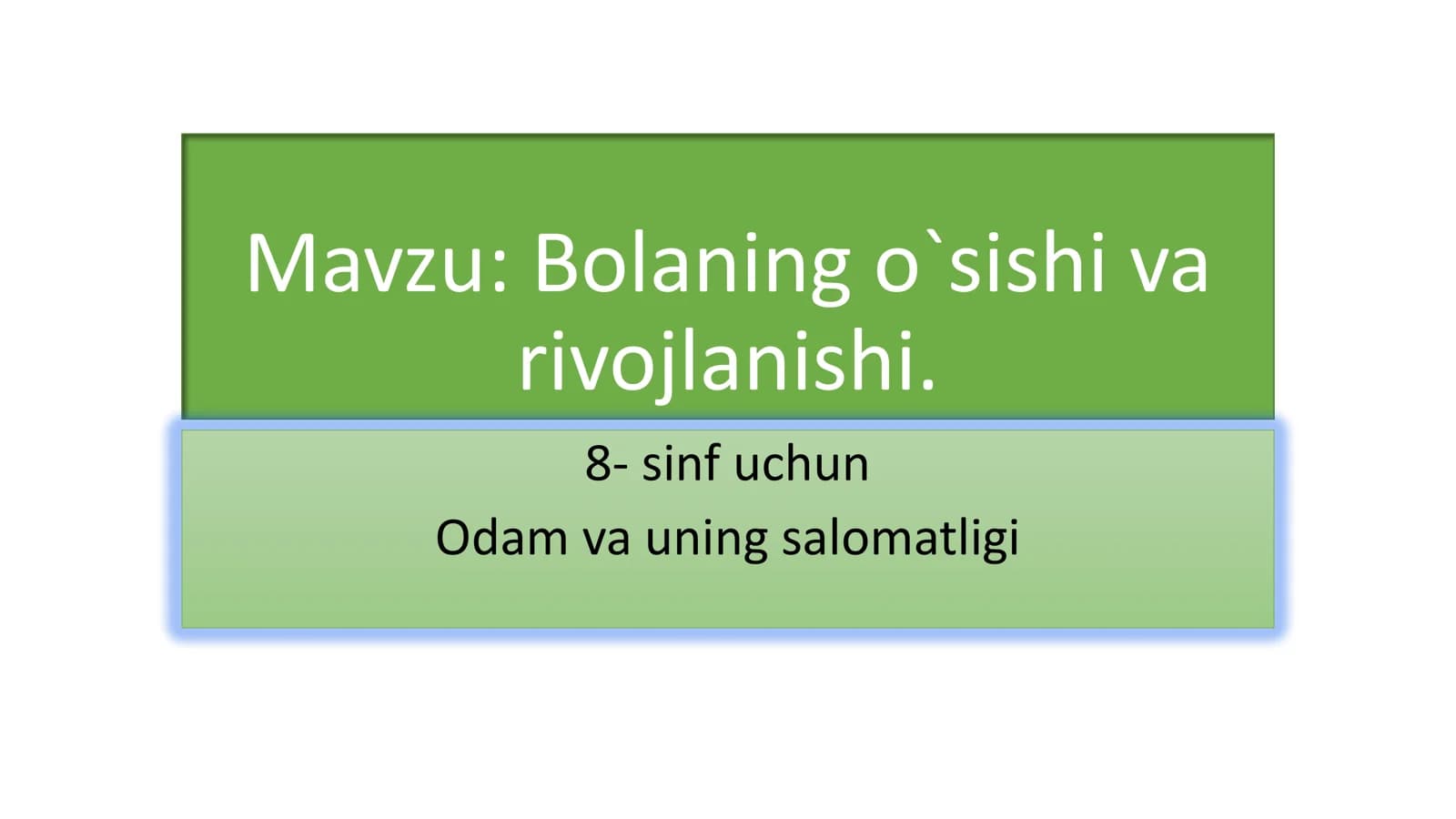 Mavzu: Bolaning o`sishi va rivojlanishi.

8- sinf uchun
Odam va uning salomatligi